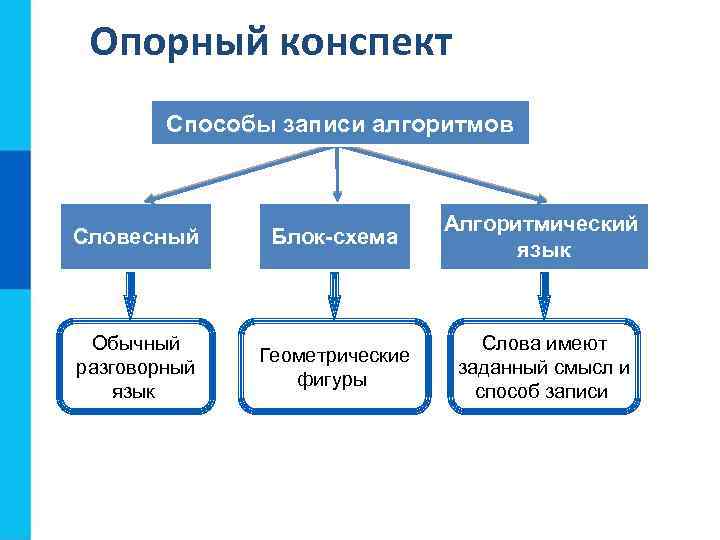 Опорный конспект

Способы записи алгоритмов

Словесный

Блок-схема

Алгоритмический язык

Обычный разговорный язык

Геометрические фигуры

Слова имеют заданный смысл и способ записи